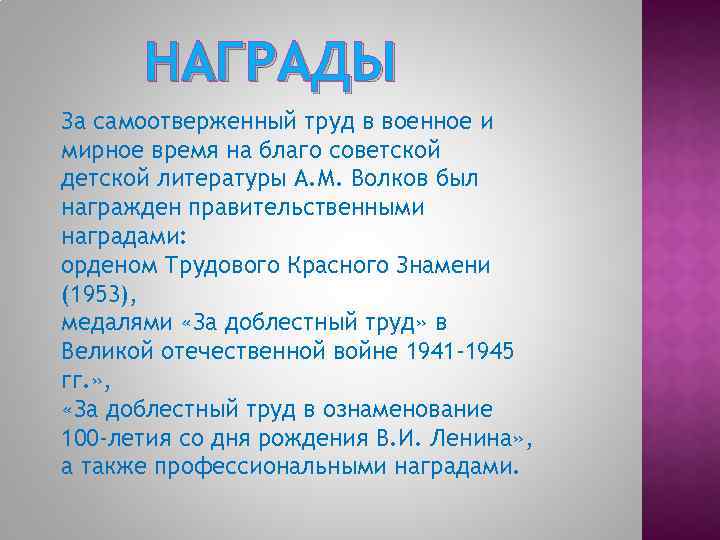 НАГРАДЫ

За самоотверженный труд в военное и мирное время на благо советской детской литературы А.М. Волков был награжден правительственными наградами:
орденом Трудового Красного Знамени (1953),
медалями «За доблестный труд» в Великой отечественной войне 1941-1945 гг.»,
«За доблестный труд в ознаменование 100-летия со дня рождения В.И. Ленина»,
а также профессиональными наградами.